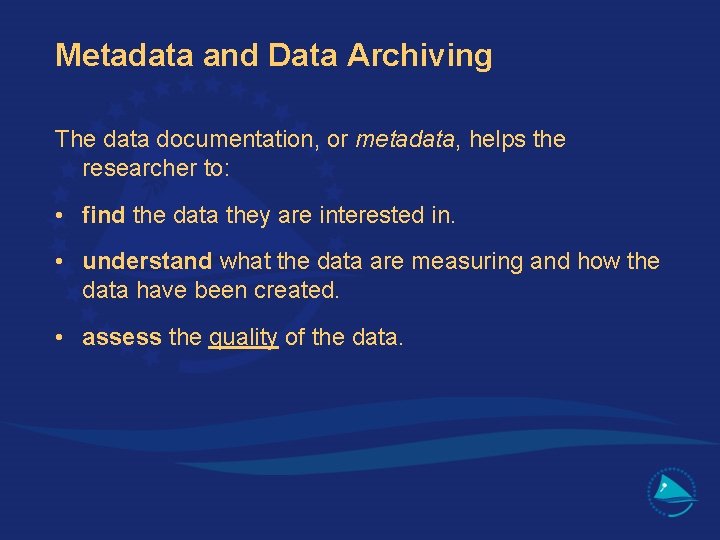 Metadata and Data Archiving

The data documentation, or metadata, helps the researcher to:

• find the data they are interested in.

• understand what the data are measuring and how the data have been created.

• assess the quality of the data.